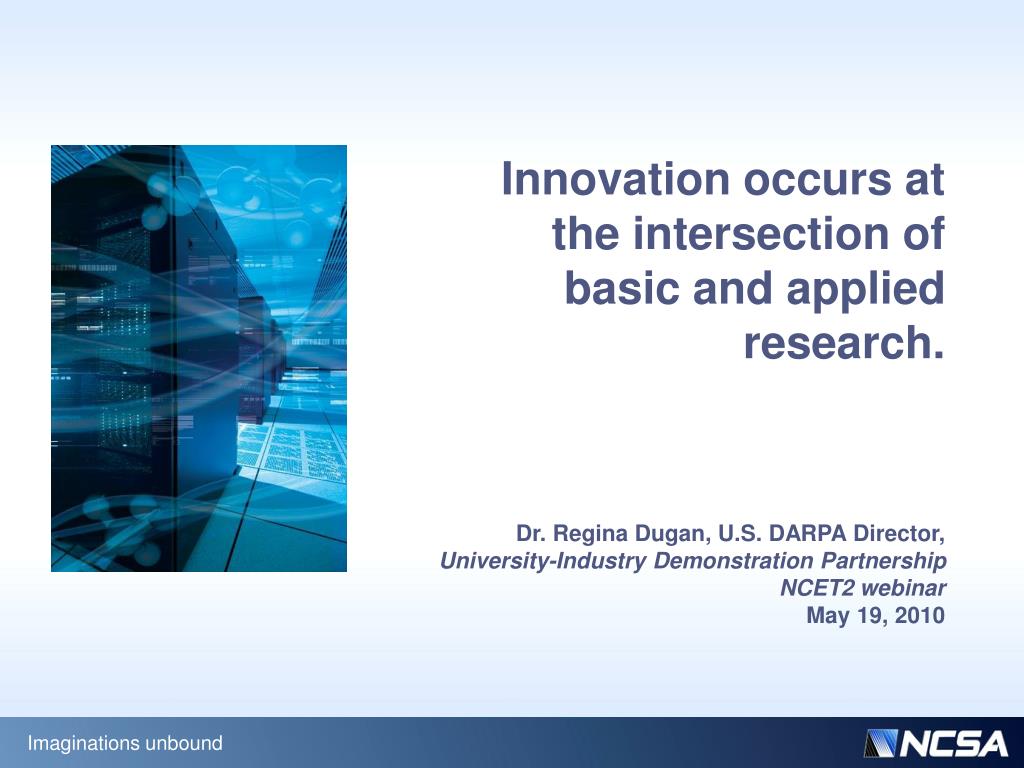 Innovation occurs at the intersection of basic and applied research.

Dr. Regina Dugan, U.S. DARPA Director,
University-Industry Demonstration Partnership
NCET2 webinar
May 19, 2010

Imaginations unbound

NCSA